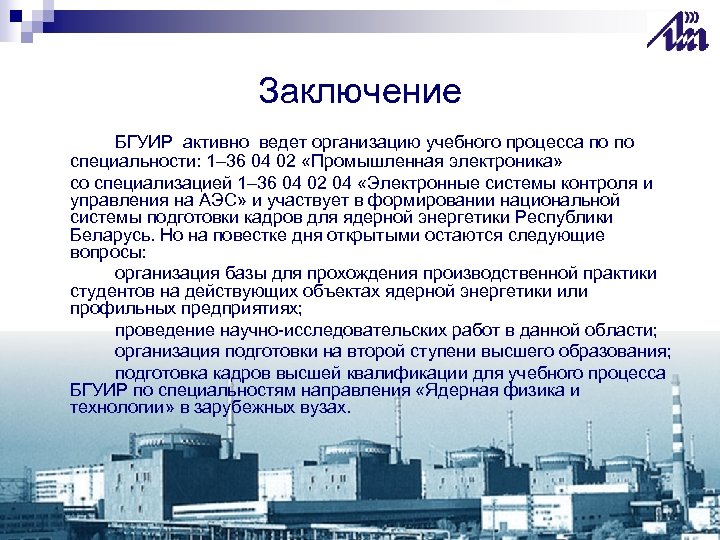 Заключение

БГУИР активно ведет организацию учебного процесса по по специальности: 1–36 04 02 «Промышленная электроника»

со специализацией 1–36 04 02 04 «Электронные системы контроля и управления на АЭС» и участвует в формировании национальной системы подготовки кадров для ядерной энергетики Республики Беларусь. Но на повестке дня открытыми остаются следующие вопросы:

организация базы для прохождения производственной практики студентов на действующих объектах ядерной энергетики или профильных предприятиях;

проведение научно-исследовательских работ в данной области;

организация подготовки на второй ступени высшего образования;

подготовка кадров высшей квалификации для учебного процесса БГУИР по специальностям направления «Ядерная физика и технологии» в зарубежных вузах.